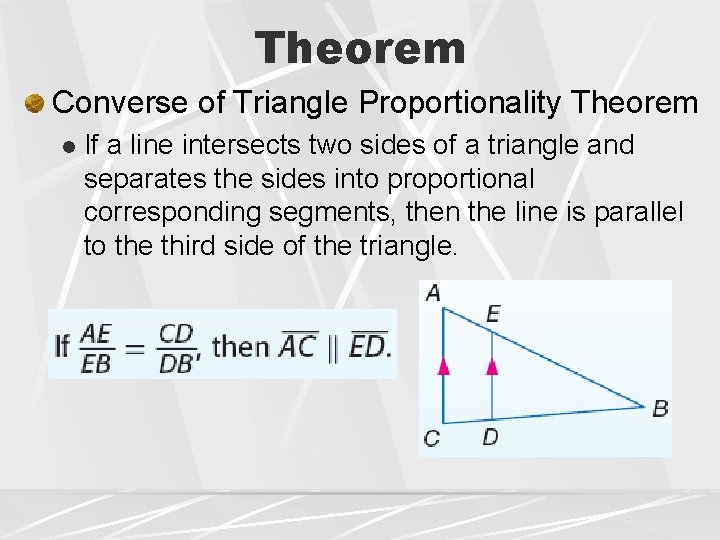 Theorem

Converse of Triangle Proportionality Theorem

If a line intersects two sides of a triangle and separates the sides into proportional corresponding segments, then the line is parallel to the third side of the triangle.

If $\frac{AE}{EB} = \frac{CD}{DB}$, then $\overline{AC} \parallel \overline{ED}$.

A
E
B
C
D